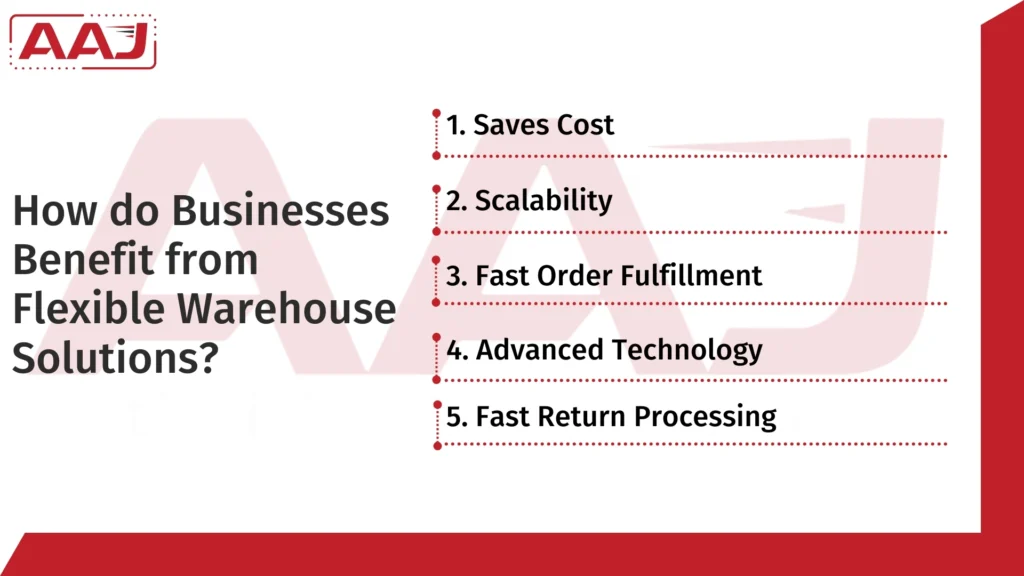 AAJ

How do Businesses Benefit from Flexible Warehouse Solutions?

1. Saves Cost

2. Scalability

3. Fast Order Fulfillment

4. Advanced Technology

5. Fast Return Processing